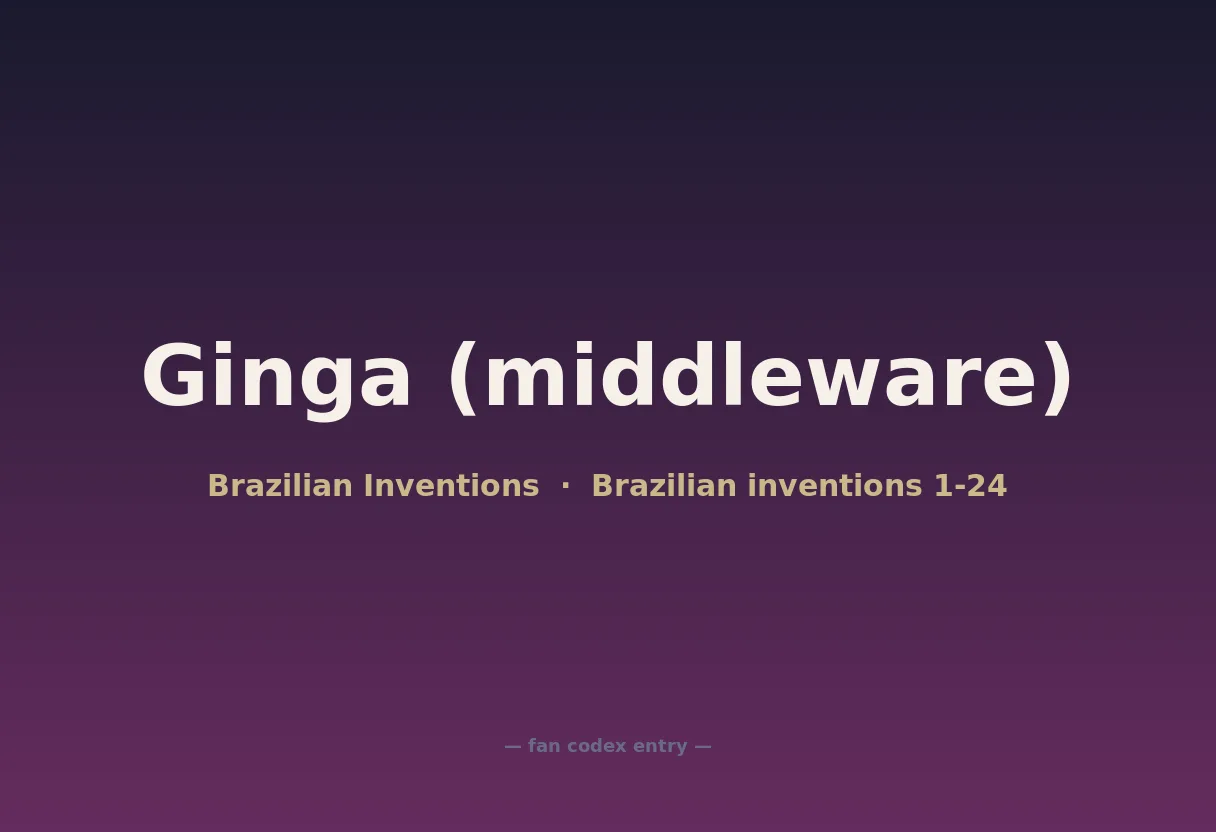 Ginga (middleware)

Brazilian Inventions · Brazilian inventions 1-24

— fan codex entry —